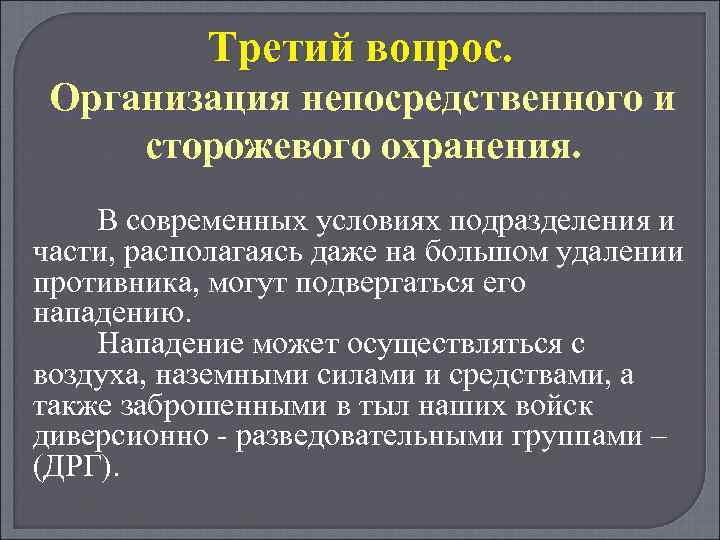 Третий вопрос.
Организация непосредственного и сторожевого охранения.

В современных условиях подразделения и части, располагаясь даже на большом удалении противника, могут подвергаться его нападению.

Нападение может осуществляться с воздуха, наземными силами и средствами, а также заброшенными в тыл наших войск диверсионно - разведовательными группами – (ДРГ).